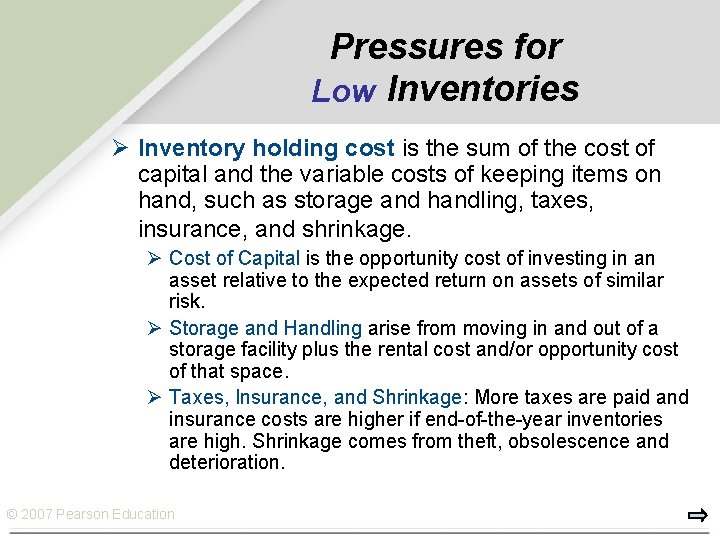 Pressures for Low Inventories

➢ Inventory holding cost is the sum of the cost of capital and the variable costs of keeping items on hand, such as storage and handling, taxes, insurance, and shrinkage.

➢ Cost of Capital is the opportunity cost of investing in an asset relative to the expected return on assets of similar risk.

➢ Storage and Handling arise from moving in and out of a storage facility plus the rental cost and/or opportunity cost of that space.

➢ Taxes, Insurance, and Shrinkage: More taxes are paid and insurance costs are higher if end-of-the-year inventories are high. Shrinkage comes from theft, obsolescence and deterioration.

© 2007 Pearson Education

⇨